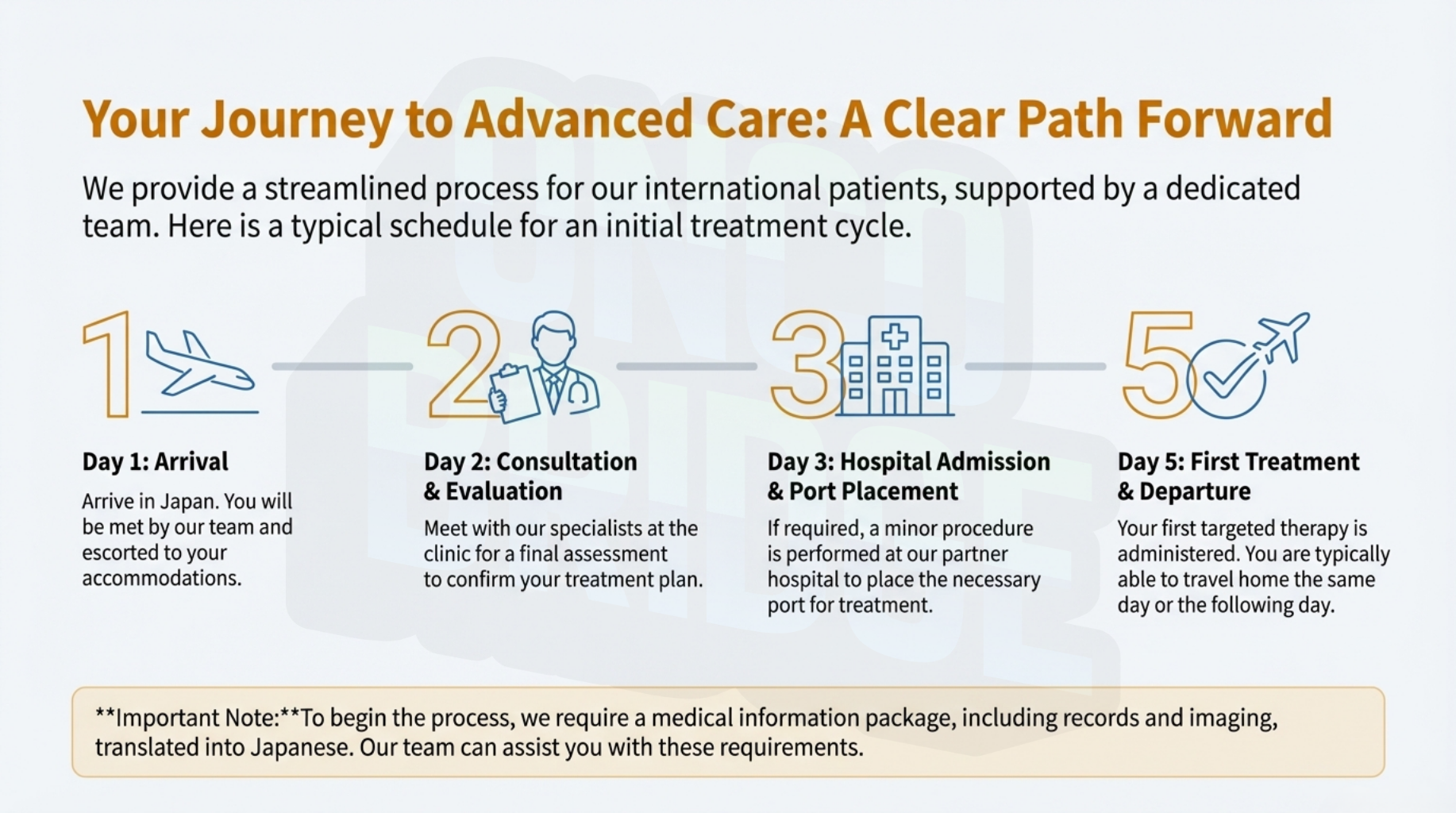 Your Journey to Advanced Care: A Clear Path Forward

We provide a streamlined process for our international patients, supported by a dedicated team. Here is a typical schedule for an initial treatment cycle.

1

Day 1: Arrival

Arrive in Japan. You will be met by our team and escorted to your accommodations.

2

Day 2: Consultation & Evaluation

Meet with our specialists at the clinic for a final assessment to confirm your treatment plan.

3

Day 3: Hospital Admission & Port Placement

If required, a minor procedure is performed at our partner hospital to place the necessary port for treatment.

5

Day 5: First Treatment & Departure

Your first targeted therapy is administered. You are typically able to travel home the same day or the following day.

**Important Note:**To begin the process, we require a medical information package, including records and imaging, translated into Japanese. Our team can assist you with these requirements.